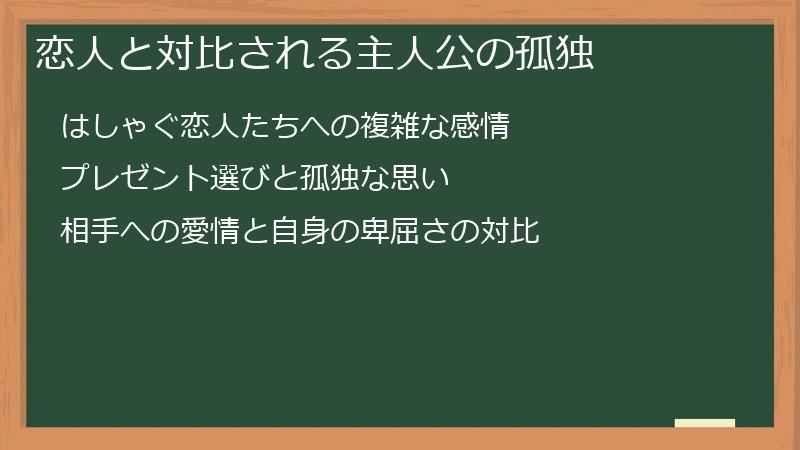 恋人と対比される主人公の孤独

はしゃぐ恋人たちへの複雑な感情

プレゼント選びと孤独な思い

相手への愛情と自身の卑屈さの対比